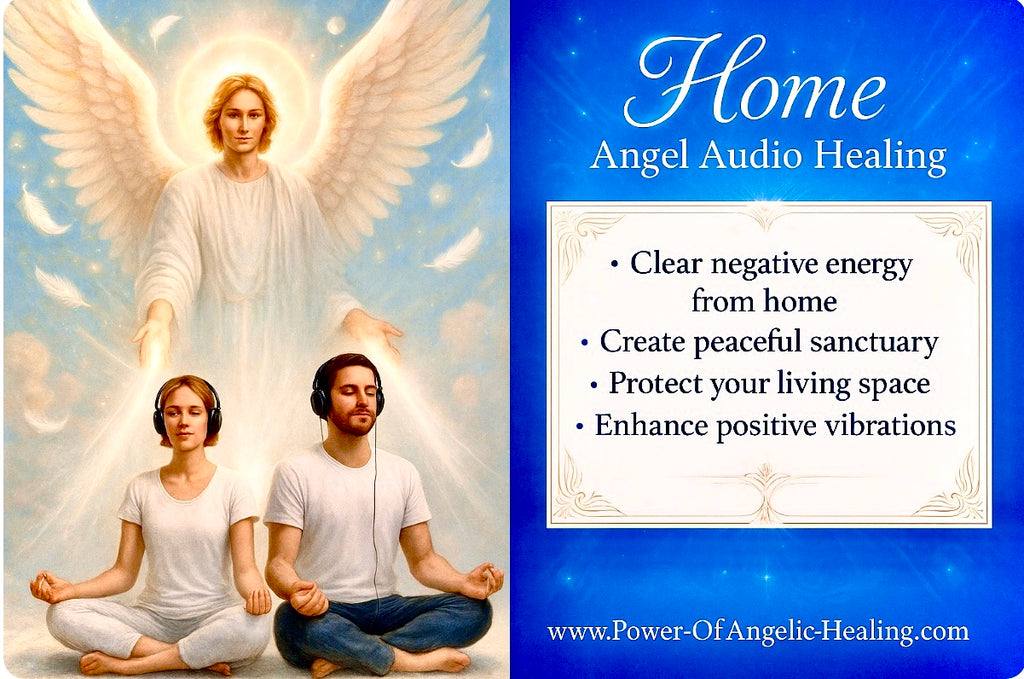 Home
Angel Audio Healing

• Clear negative energy from home
• Create peaceful sanctuary
• Protect your living space
• Enhance positive vibrations

www.Power-Of-Angelic-Healing.com